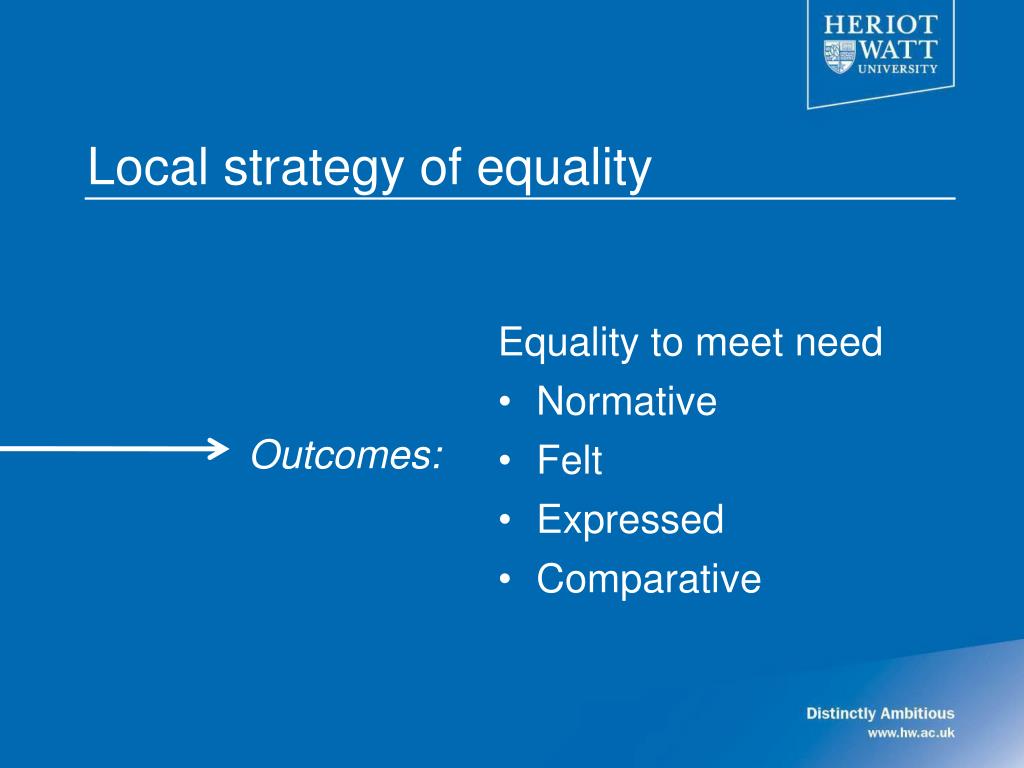 HERIOT
WATT
UNIVERSITY

Local strategy of equality

Outcomes:

Equality to meet need
• Normative
• Felt
• Expressed
• Comparative

Distinctly Ambitious
www.hw.ac.uk